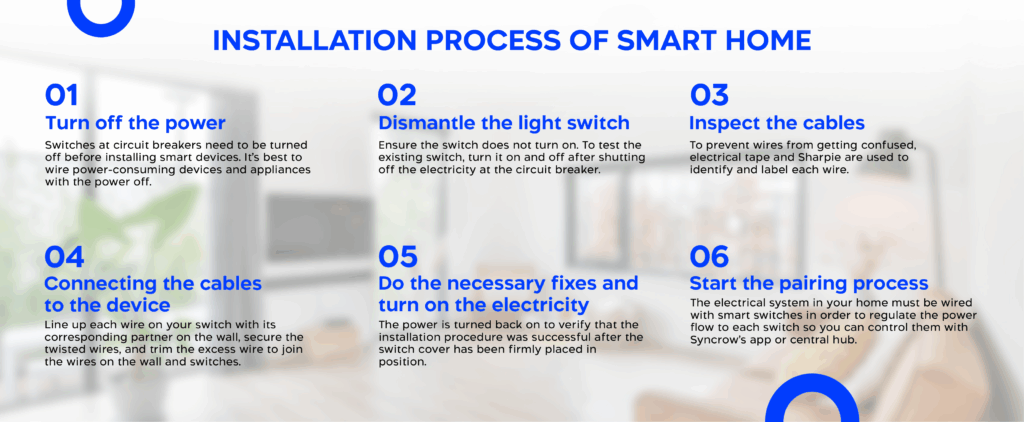 INSTALLATION PROCESS OF SMART HOME

01
Turn off the power
Switches at circuit breakers need to be turned off before installing smart devices. It's best to wire power-consuming devices and appliances with the power off.

02
Dismantle the light switch
Ensure the switch does not turn on. To test the existing switch, turn it on and off after shutting off the electricity at the circuit breaker.

03
Inspect the cables
To prevent wires from getting confused, electrical tape and Sharpie are used to identify and label each wire.

04
Connecting the cables to the device
Line up each wire on your switch with its corresponding partner on the wall, secure the twisted wires, and trim the excess wire to join the wires on the wall and switches.

05
Do the necessary fixes and turn on the electricity
The power is turned back on to verify that the installation procedure was successful after the switch cover has been firmly placed in position.

06
Start the pairing process
The electrical system in your home must be wired with smart switches in order to regulate the power flow to each switch so you can control them with Syncrow's app or central hub.